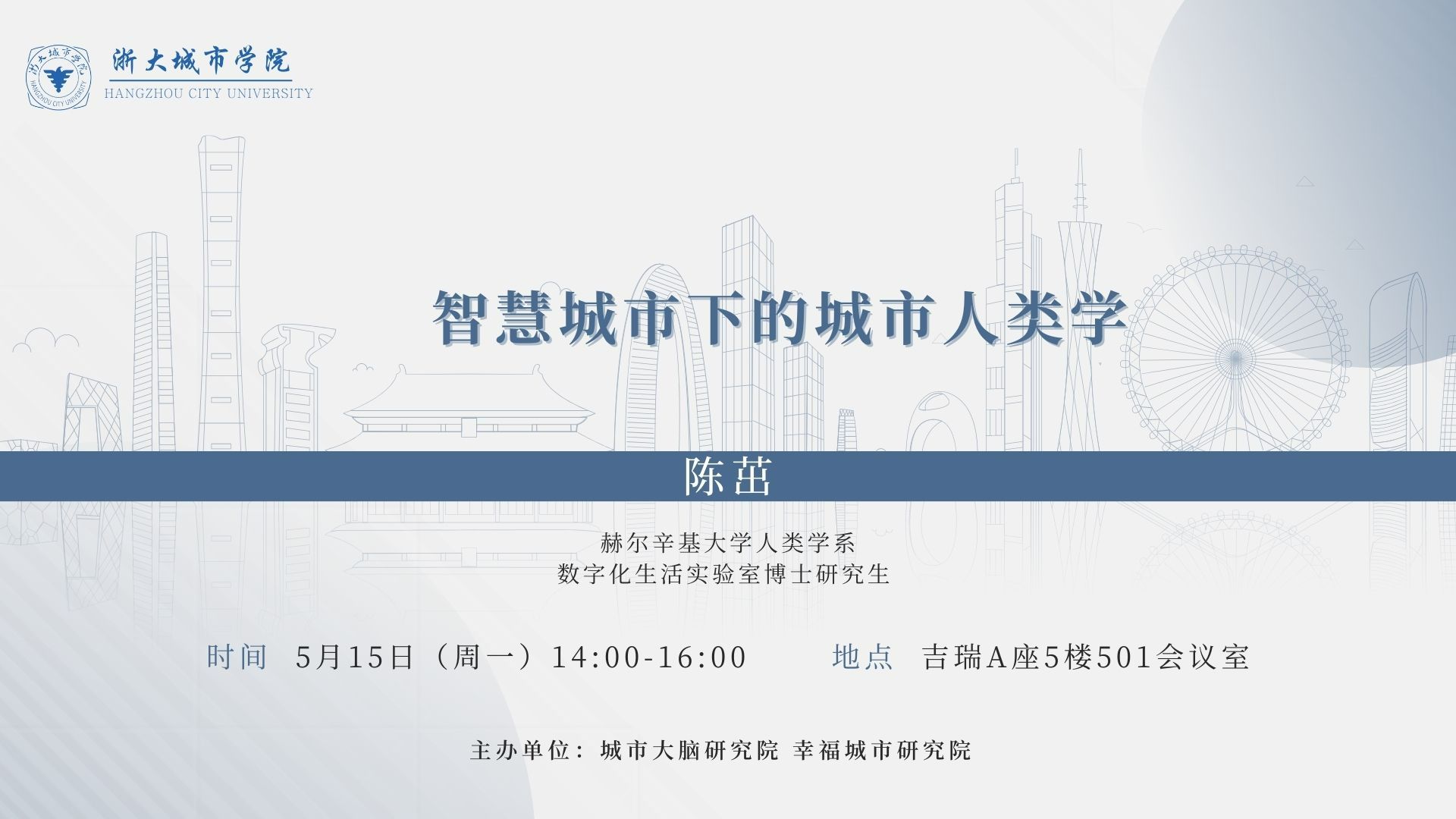 浙大城市学院
HANGZHOU CITY UNIVERSITY

智慧城市下的城市人类学

陈茁

赫尔辛基大学人类学系
数字化生活实验室博士研究生

时间 5月15日（周一）14:00-16:00 地点 吉瑞A座5楼501会议室

主办单位：城市大脑研究院 幸福城市研究院